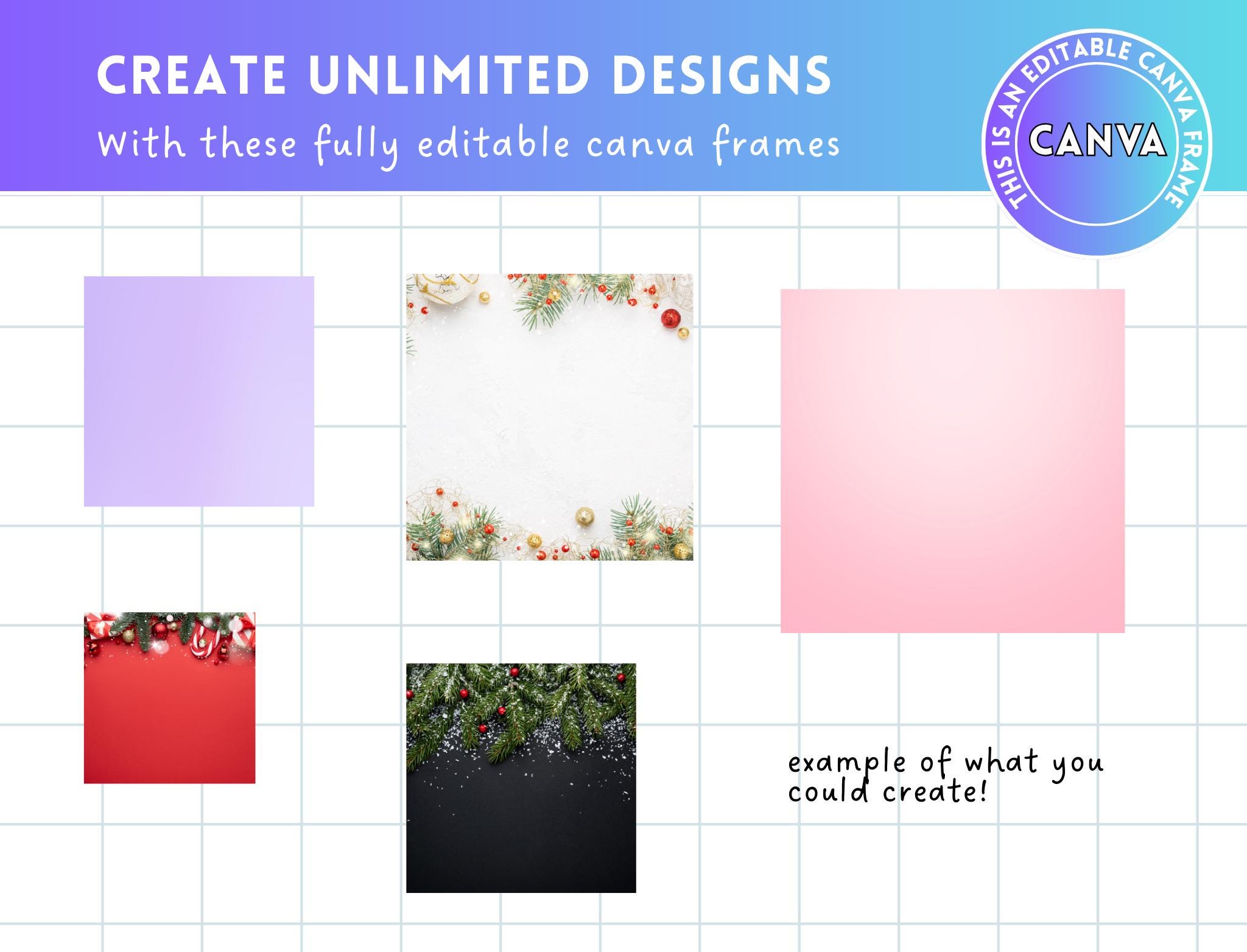 CREATE UNLIMITED DESIGNS

With these fully editable canva frames

THIS IS AN EDITABLE CANVA FRAME

CANVA

example of what you could create!